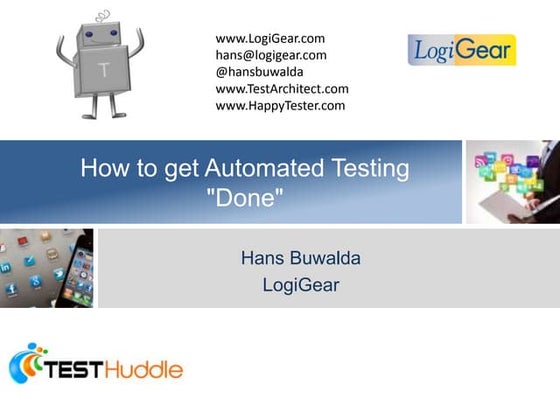 T

www.LogiGear.com
hans@logigear.com
@hansbuwalda
www.TestArchitect.com
www.HappyTester.com

LogiGear

How to get Automated Testing "Done"

Hans Buwalda
LogiGear

TESTHuddle